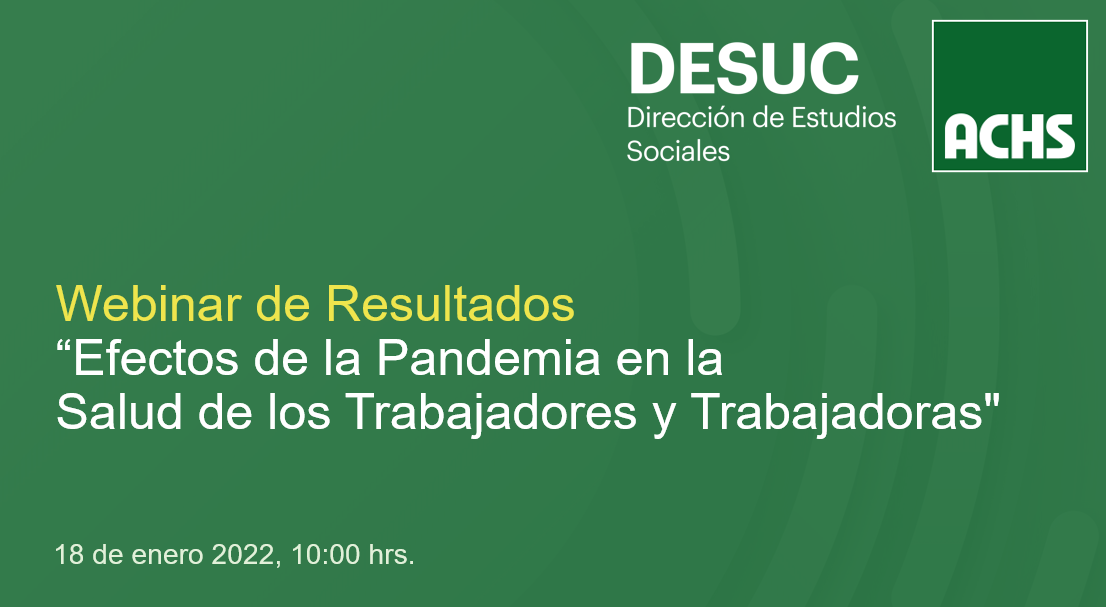 DESUC
Dirección de Estudios Sociales

ACHS

Webinar de Resultados
“Efectos de la Pandemia en la Salud de los Trabajadores y Trabajadoras"

18 de enero 2022, 10:00 hrs.